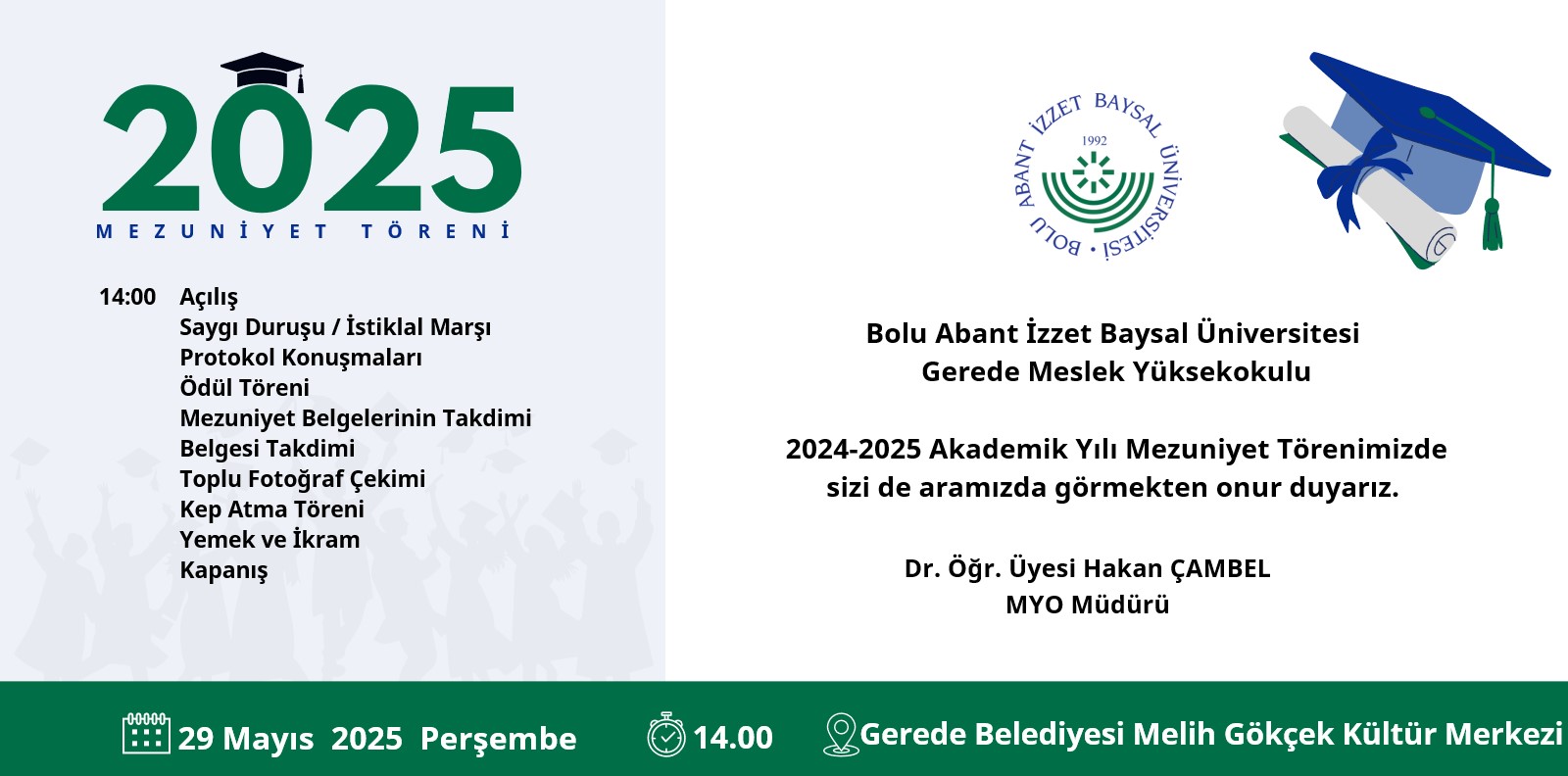 2025
MEZUNİYET TÖRENİ

14:00 Açılış
Saygı Duruşu / İstiklal Marşı
Protokol Konuşmaları
Ödül Töreni
Mezuniyet Belgelerinin Takdimi
Belgesi Takdimi
Toplu Fotoğraf Çekimi
Kep Atma Töreni
Yemek ve İkram
Kapanış

BOLU ABANT İZZET BAYSAL ÜNİVERSİTESİ
1992

Bolu Abant İzzet Baysal Üniversitesi
Gerede Meslek Yüksekokulu

2024-2025 Akademik Yılı Mezuniyet Törenimizde
sizi de aramızda görmekten onur duyarız.

Dr. Öğr. Üyesi Hakan ÇAMBEL
MYO Müdürü

29 Mayıs 2025 Perşembe
14.00
Gerede Belediyesi Melih Gökçek Kültür Merkezi